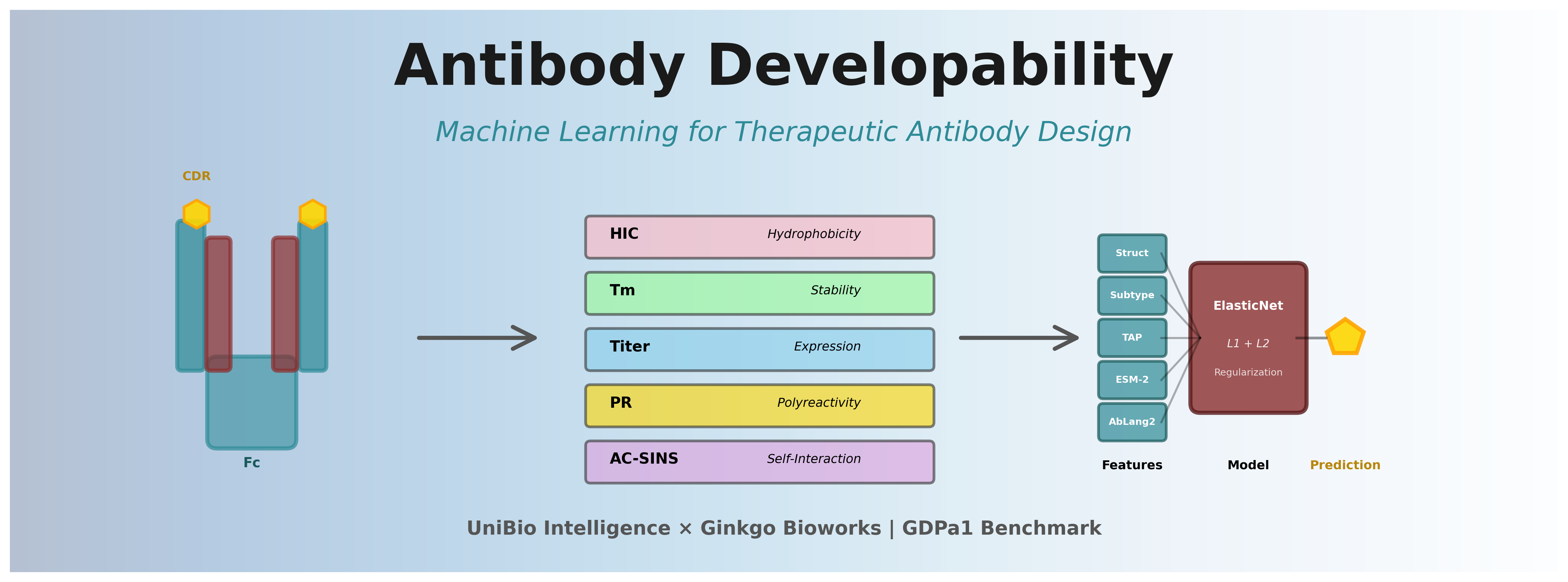 Antibody Developability

Machine Learning for Therapeutic Antibody Design

CDR

Fc

HIC Hydrophobicity

Tm Stability

Titer Expression

PR Polyreactivity

AC-SINS Self-Interaction

Struct

Subtype

TAP

ESM-2

AbLang2

ElasticNet

L1 + L2

Regularization

Features

Model

Prediction

UniBio Intelligence × Ginkgo Bioworks | GDPa1 Benchmark